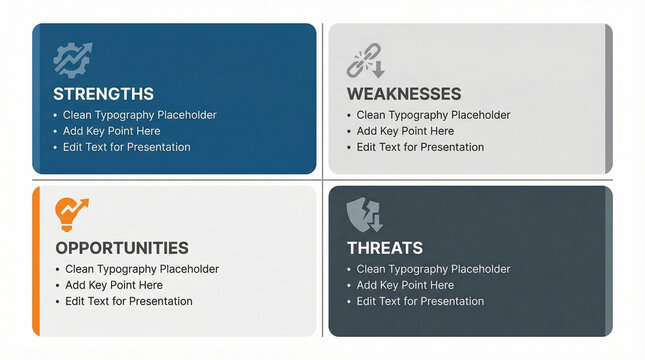 STRENGTHS
• Clean Typography Placeholder
• Add Key Point Here
• Edit Text for Presentation

WEAKNESSES
• Clean Typography Placeholder
• Add Key Point Here
• Edit Text for Presentation

OPPORTUNITIES
• Clean Typography Placeholder
• Add Key Point Here
• Edit Text for Presentation

THREATS
• Clean Typography Placeholder
• Add Key Point Here
• Edit Text for Presentation